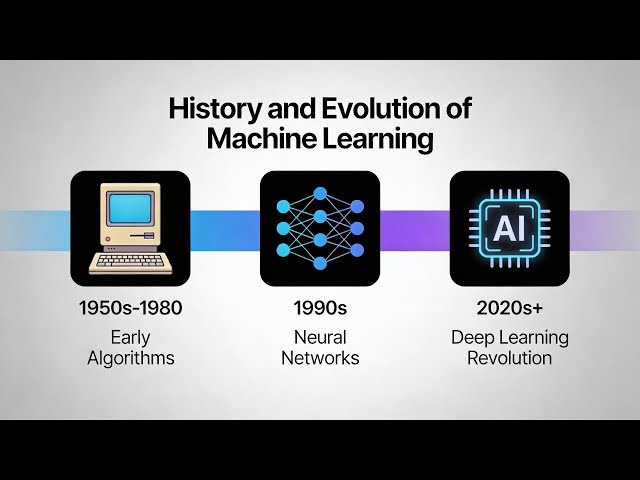 History and Evolution of Machine Learning

AI

1950s-1980
Early Algorithms

1990s
Neural Networks

2020s+
Deep Learning Revolution